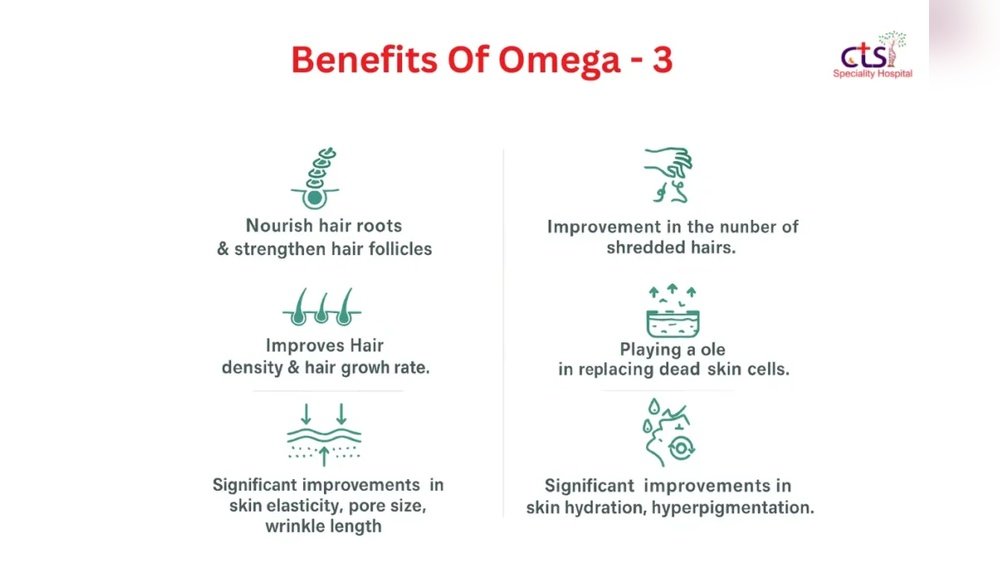 Benefits Of Omega - 3

cts
Speciality Hospital

Nourish hair roots & strengthen hair follicles

Improves Hair density & hair growth rate.

Significant improvements in skin elasticity, pore size, wrinkle length

Improvement in the nunber of shredded hairs.

Playing a ole in replacing dead skin cells.

Significant improvements in skin hydration, hyperpigmentation.